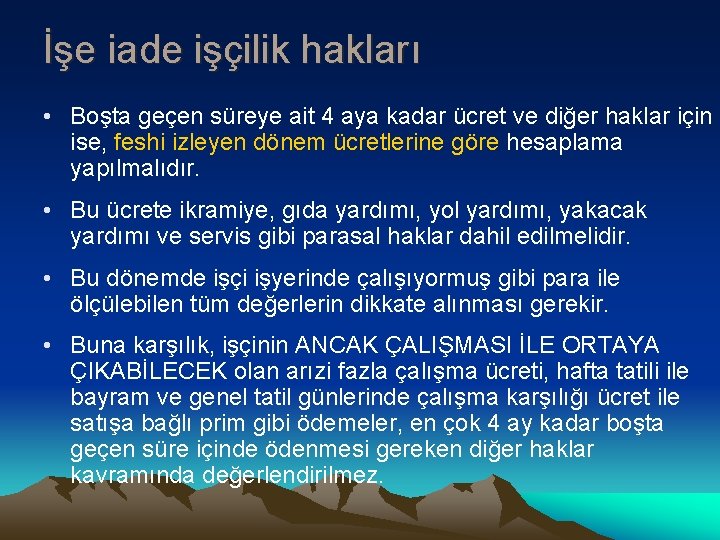 İşe iade işçilik hakları

• Boşta geçen süreye ait 4 aya kadar ücret ve diğer haklar için ise, feshi izleyen dönem ücretlerine göre hesaplama yapılmalıdır.

• Bu ücrete ikramiye, gıda yardımı, yol yardımı, yakacak yardımı ve servis gibi parasal haklar dahil edilmelidir.

• Bu dönemde işçi işyerinde çalışıyormuş gibi para ile ölçülebilen tüm değerlerin dikkate alınması gerekir.

• Buna karşılık, işçinin ANCAK ÇALIŞMASI İLE ORTAYA ÇIKABİLECEK olan arızi fazla çalışma ücreti, hafta tatili ile bayram ve genel tatil günlerinde çalışma karşılığı ücret ile satışa bağlı prim gibi ödemeler, en çok 4 ay kadar boşta geçen süre içinde ödenmesi gereken diğer haklar kavramında değerlendirilmez.